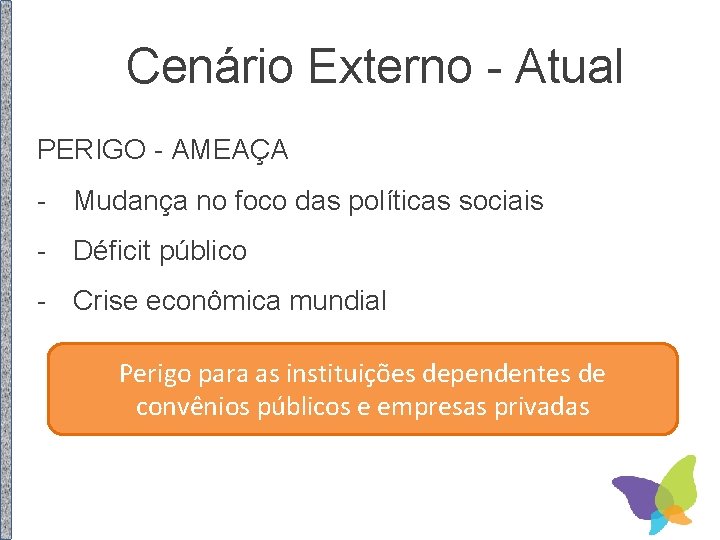 Cenário Externo - Atual

PERIGO - AMEAÇA

- Mudança no foco das políticas sociais
- Déficit público
- Crise econômica mundial

Perigo para as instituições dependentes de convênios públicos e empresas privadas